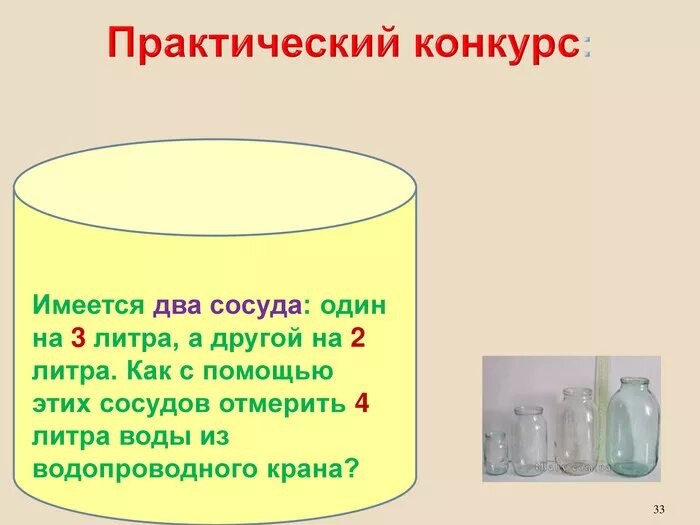 Практический конкурс:

Имеется два сосуда: один на 3 литра, а другой на 2 литра. Как с помощью этих сосудов отмерить 4 литра воды из водопроводного крана?

33